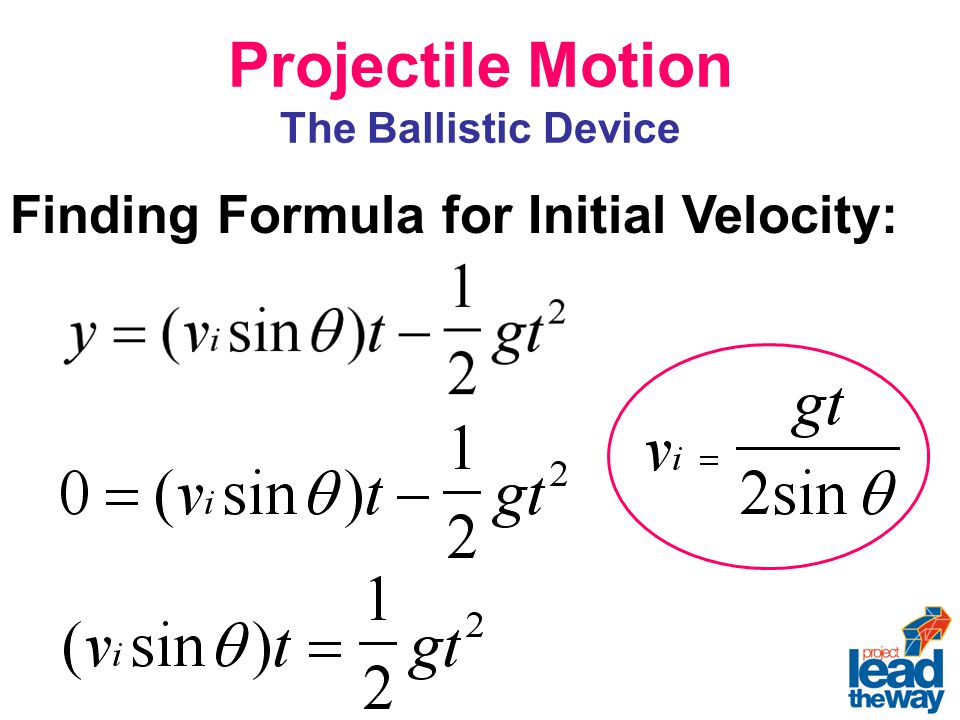 Projectile Motion
The Ballistic Device

Finding Formula for Initial Velocity:

$y = (v_i \sin\theta)t - \frac{1}{2}gt^2$

$0 = (v_i \sin\theta)t - \frac{1}{2}gt^2$

$(v_i \sin\theta)t = \frac{1}{2}gt^2$

$v_i = \frac{gt}{2\sin\theta}$

project lead the way